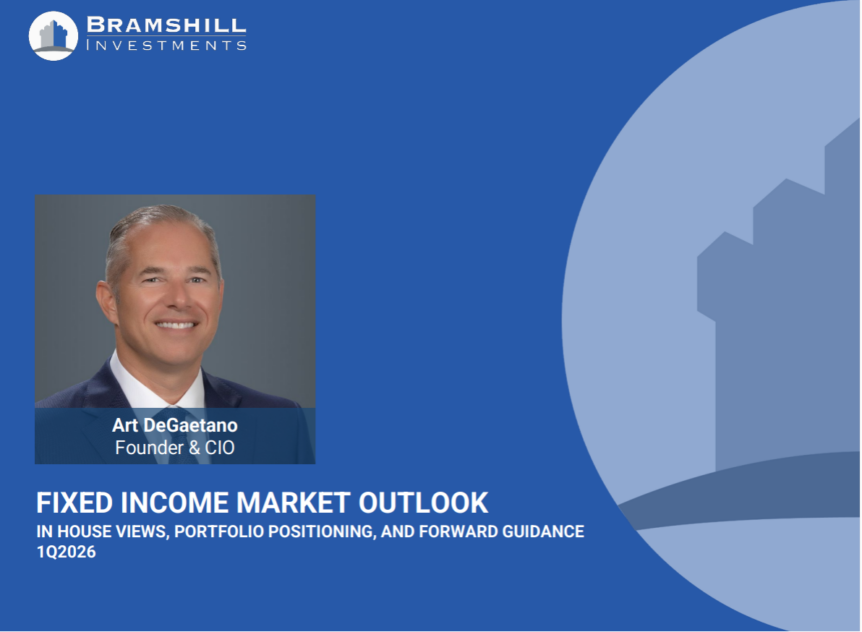 BRAMSHILL
INVESTMENTS

Art DeGaetano
Founder & CIO

FIXED INCOME MARKET OUTLOOK
IN HOUSE VIEWS, PORTFOLIO POSITIONING, AND FORWARD GUIDANCE
1Q2026